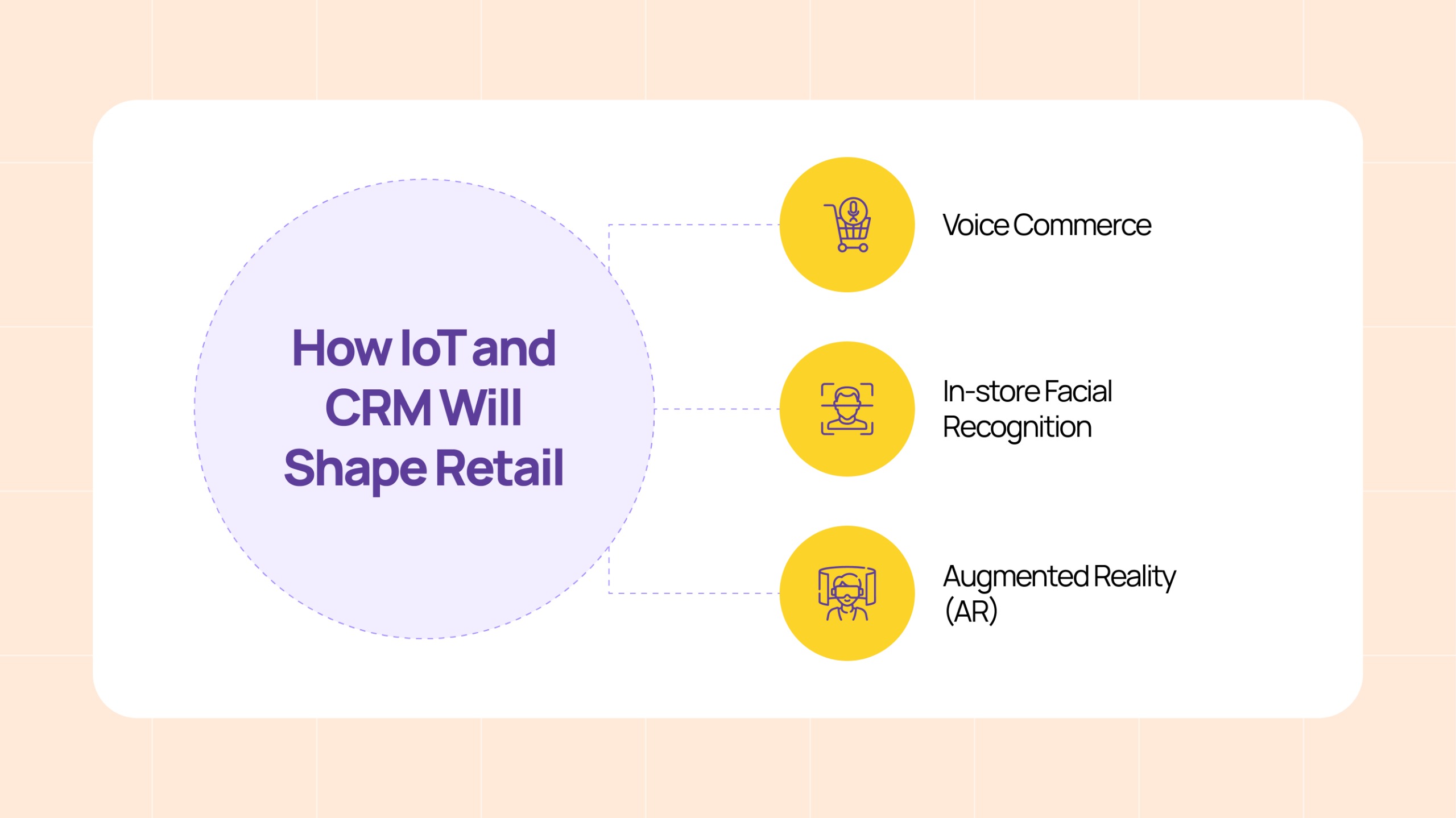 How IoT and CRM Will Shape Retail

Voice Commerce

In-store Facial Recognition

Augmented Reality (AR)